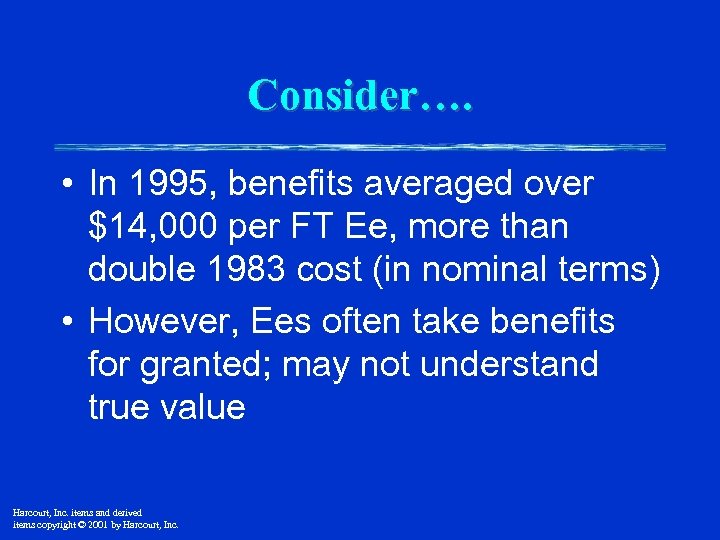 Consider….

• In 1995, benefits averaged over \$14,000 per FT Ee, more than double 1983 cost (in nominal terms)

• However, Ees often take benefits for granted; may not understand true value

Harcourt, Inc. items and derived items copyright © 2001 by Harcourt, Inc.